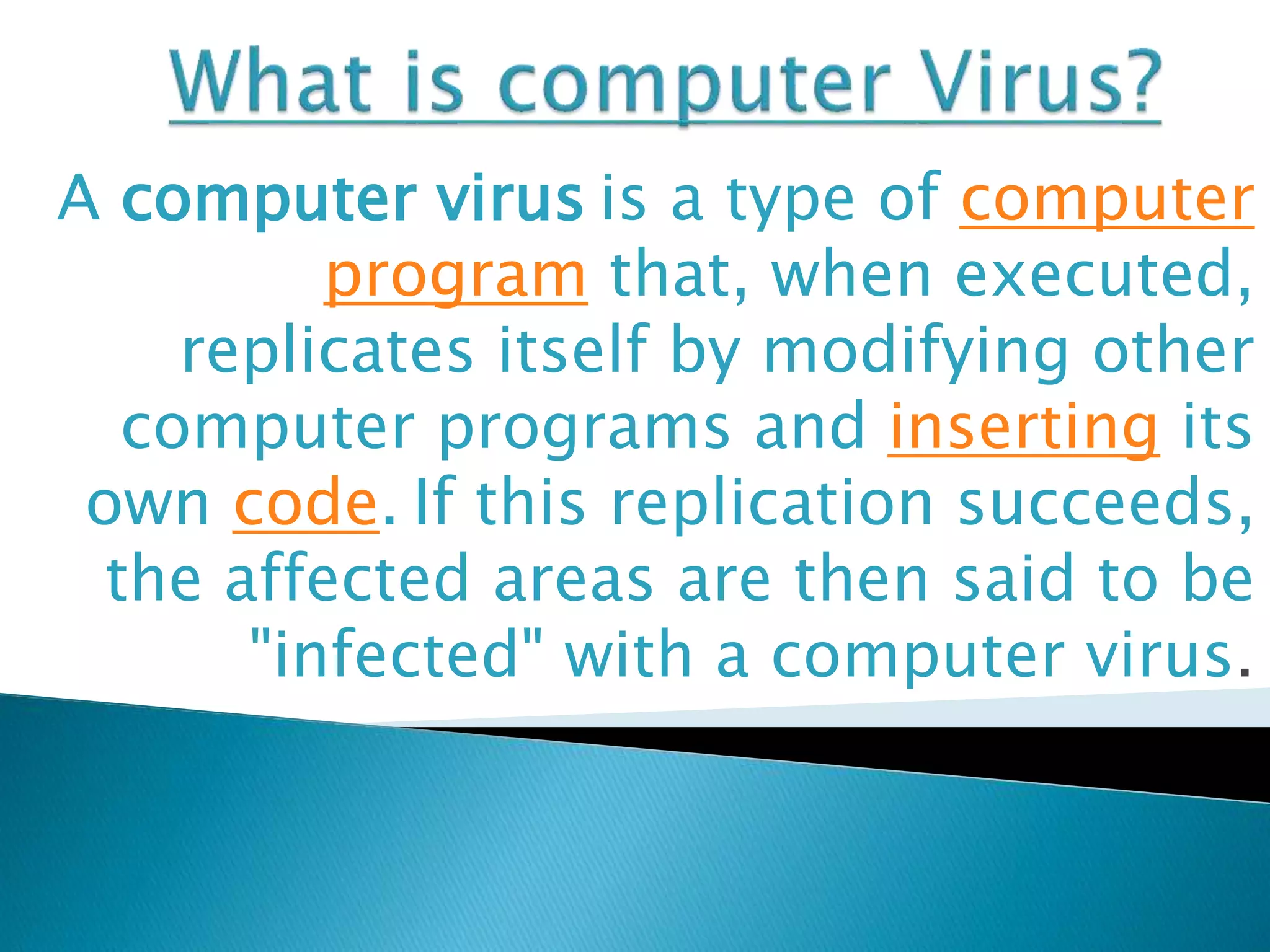 What is computer Virus?

A computer virus is a type of computer program that, when executed, replicates itself by modifying other computer programs and inserting its own code. If this replication succeeds, the affected areas are then said to be "infected" with a computer virus.